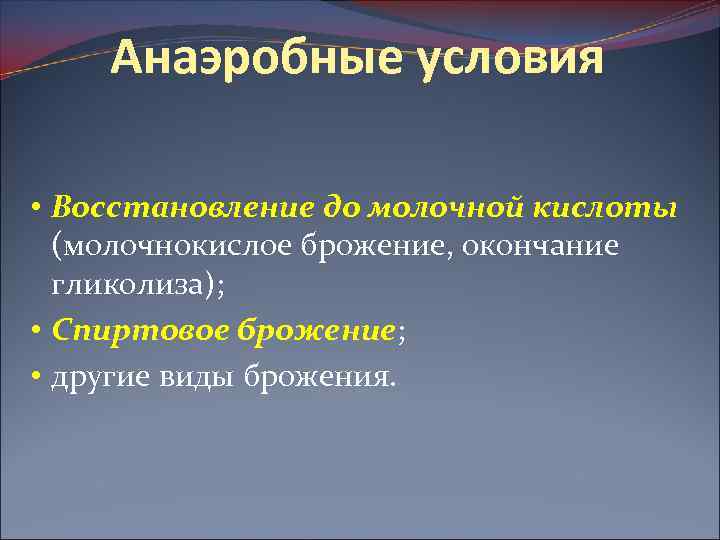 Анаэробные условия

• Восстановление до молочной кислоты (молочнокислое брожение, окончание гликолиза);
• Спиртовое брожение;
• другие виды брожения.